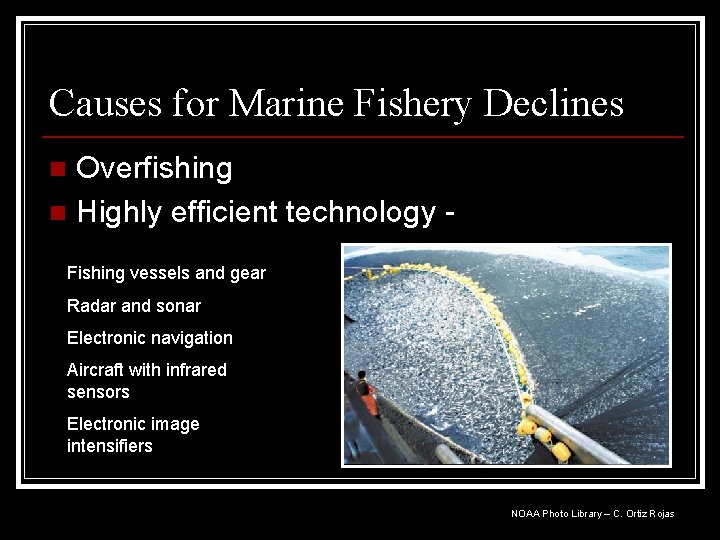 Causes for Marine Fishery Declines

Overfishing

Highly efficient technology -

Fishing vessels and gear

Radar and sonar

Electronic navigation

Aircraft with infrared sensors

Electronic image intensifiers

NOAA Photo Library – C. Ortiz Rojas